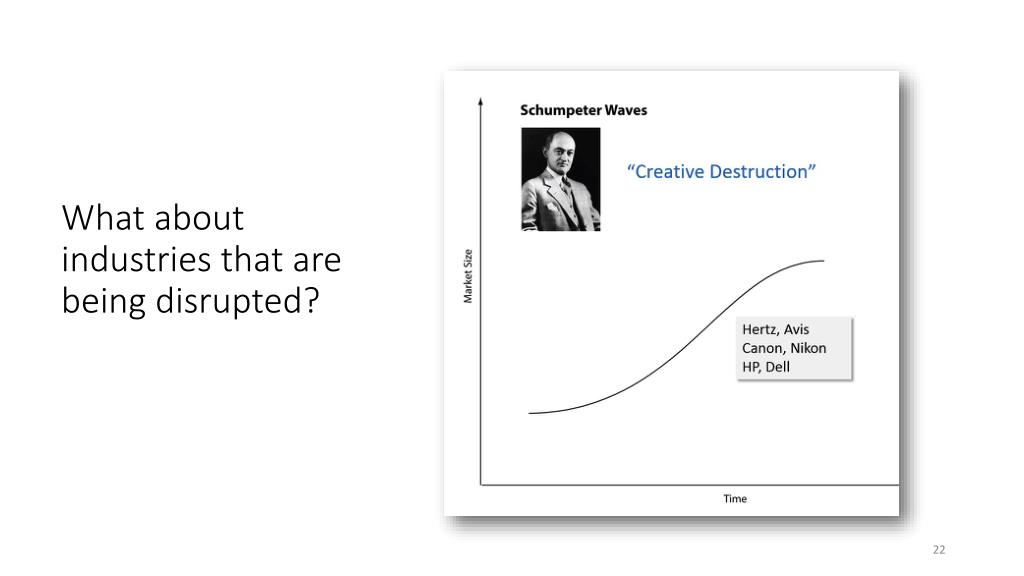 What about industries that are being disrupted?

Schumpeter Waves

“Creative Destruction”

Market Size

Hertz, Avis
Canon, Nikon
HP, Dell

Time

22